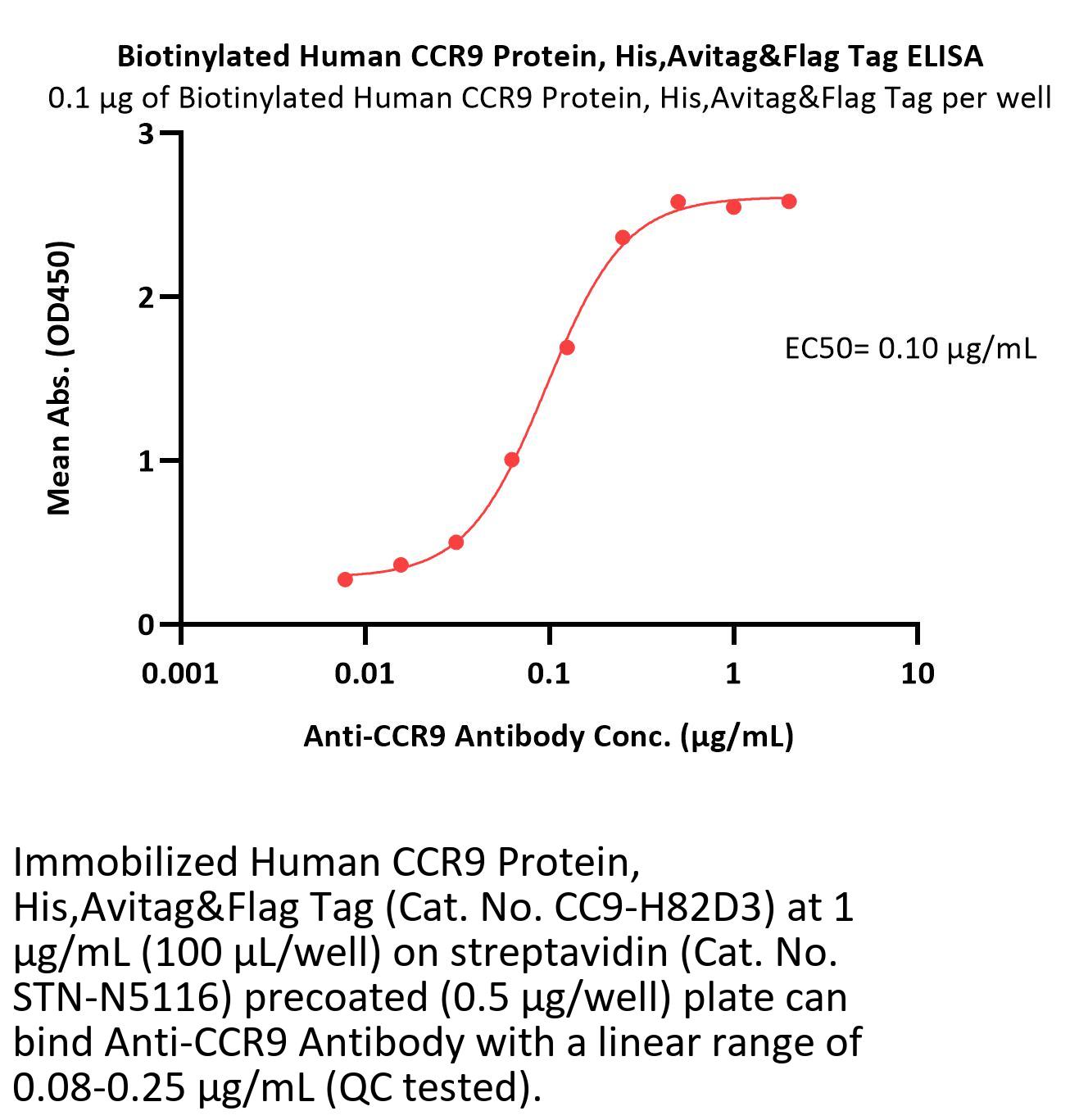 Biotinylated Human CCR9 Protein, His,Avitag&Flag Tag ELISA
0.1 μg of Biotinylated Human CCR9 Protein, His,Avitag&Flag Tag per well

Mean Abs. (OD450)

3
2
1
0

EC50= 0.10 μg/mL

0.001
0.01
0.1
1
10

Anti-CCR9 Antibody Conc. (μg/mL)

Immobilized Human CCR9 Protein, His,Avitag&Flag Tag (Cat. No. CC9-H82D3) at 1 μg/mL (100 μL/well) on streptavidin (Cat. No. STN-N5116) precoated (0.5 μg/well) plate can bind Anti-CCR9 Antibody with a linear range of 0.08-0.25 μg/mL (QC tested).